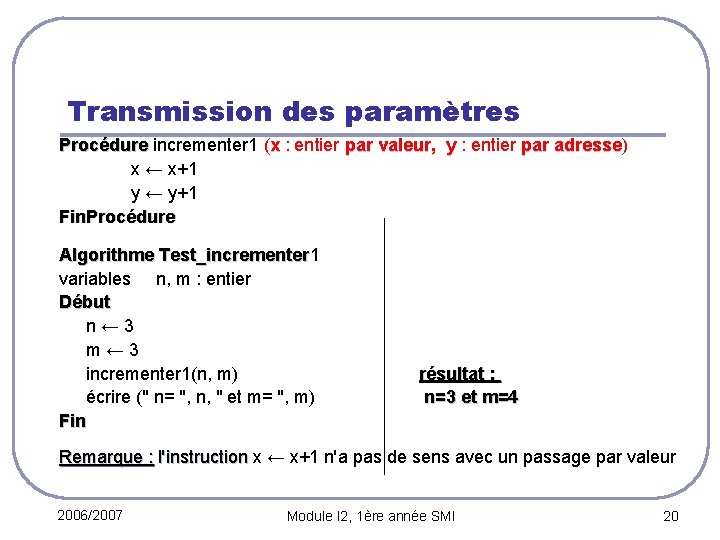 Transmission des paramètres

Procédure incrementer1 (x : entier par valeur, y : entier par adresse)
x ← x+1
y ← y+1
FinProcédure

Algorithme Test_incrementer1
variables n, m : entier
Début
n ← 3
m ← 3
incrementer1(n, m)
écrire (" n= ", n, " et m= ", m)
Fin

résultat :
n=3 et m=4

Remarque : l'instruction x ← x+1 n'a pas de sens avec un passage par valeur

2006/2007

Module I2, 1ère année SMI

20